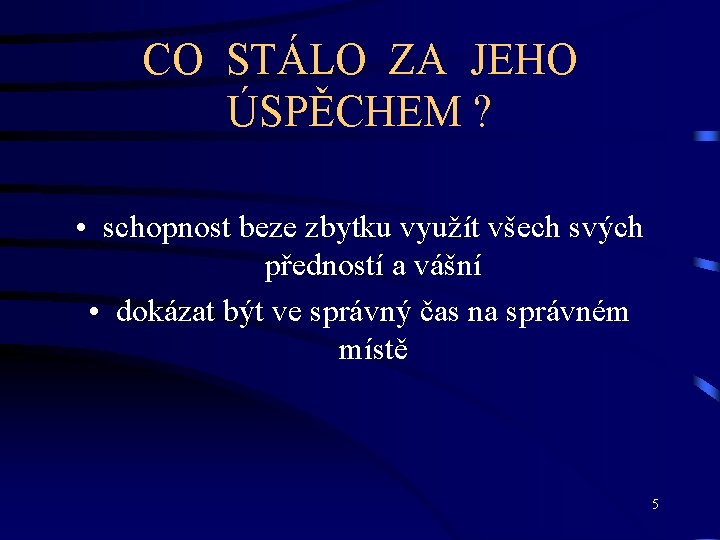 CO STÁLO ZA JEHO ÚSPĚCHEM ?

• schopnost beze zbytku využít všech svých předností a vášní
• dokázat být ve správný čas na správném místě

5